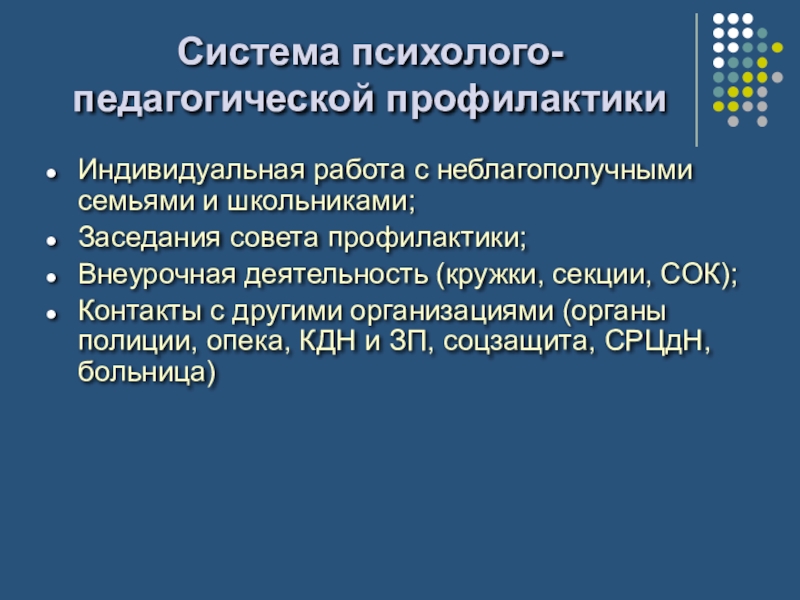 Система психолого-педагогической профилактики

- Индивидуальная работа с неблагополучными семьями и школьниками;
- Заседания совета профилактики;
- Внеурочная деятельность (кружки, секции, СОК);
- Контакты с другими организациями (органы полиции, опека, КДН и ЗП, соцзащита, СРЦдН, больница)